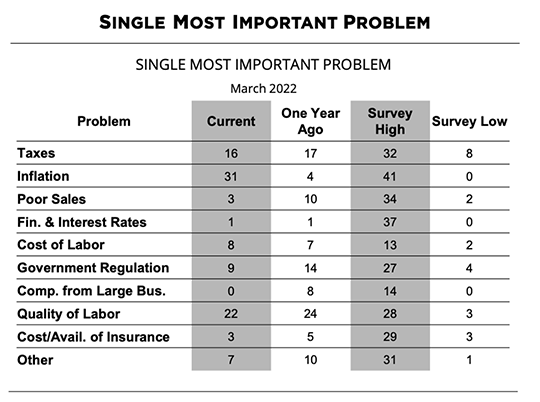 SINGLE MOST IMPORTANT PROBLEM

SINGLE MOST IMPORTANT PROBLEM

March 2022

| Problem | Current | One Year Ago | Survey High | Survey Low |
|---|---|---|---|---|
| Taxes | 16 | 17 | 32 | 8 |
| Inflation | 31 | 4 | 41 | 0 |
| Poor Sales | 3 | 10 | 34 | 2 |
| Fin. & Interest Rates | 1 | 1 | 37 | 0 |
| Cost of Labor | 8 | 7 | 13 | 2 |
| Government Regulation | 9 | 14 | 27 | 4 |
| Comp. from Large Bus. | 0 | 8 | 14 | 0 |
| Quality of Labor | 22 | 24 | 28 | 3 |
| Cost/Avail. of Insurance | 3 | 5 | 29 | 3 |
| Other | 7 | 10 | 31 | 1 |